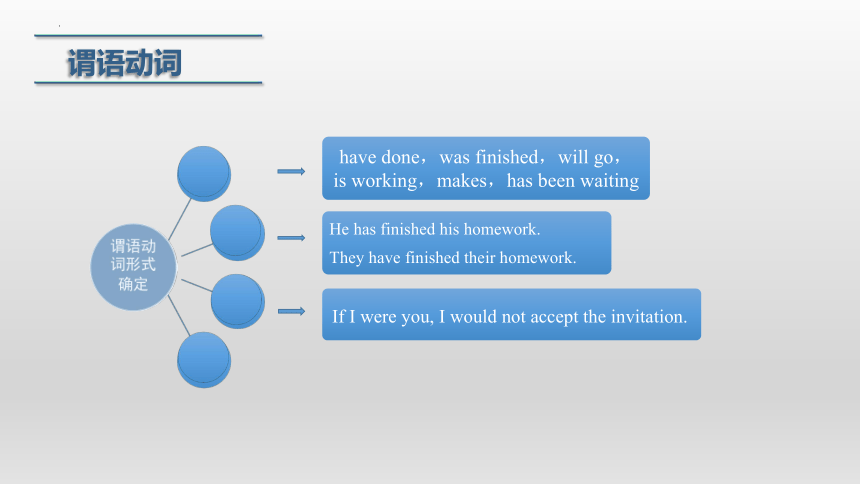 谓语动词

谓语动词形式确定

have done，was finished，will go，is working，makes，has been waiting

He has finished his homework.

They have finished their homework.

If I were you, I would not accept the invitation.